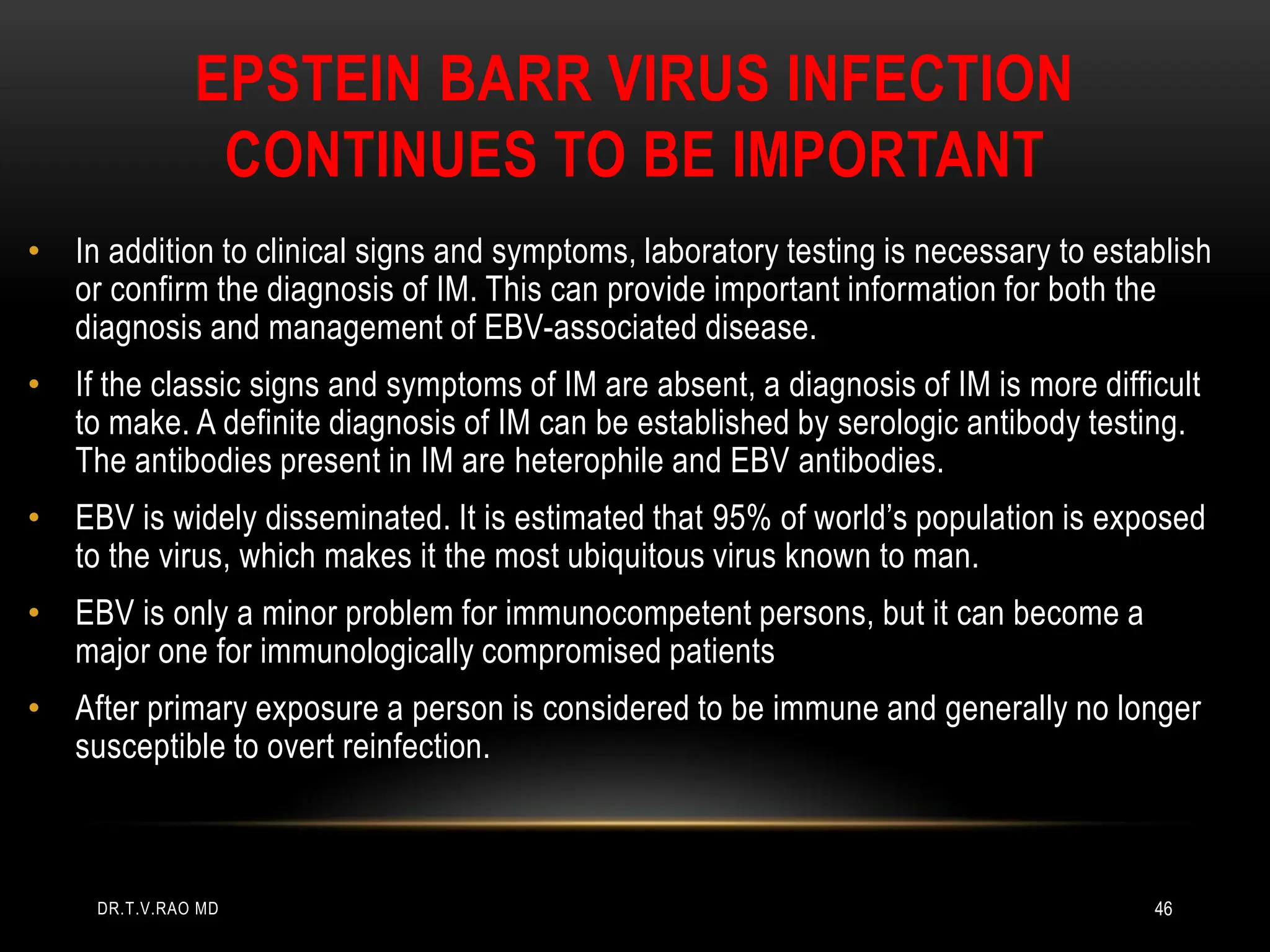 EPSTEIN BARR VIRUS INFECTION CONTINUES TO BE IMPORTANT

• In addition to clinical signs and symptoms, laboratory testing is necessary to establish or confirm the diagnosis of IM. This can provide important information for both the diagnosis and management of EBV-associated disease.

• If the classic signs and symptoms of IM are absent, a diagnosis of IM is more difficult to make. A definite diagnosis of IM can be established by serologic antibody testing. The antibodies present in IM are heterophile and EBV antibodies.

• EBV is widely disseminated. It is estimated that 95% of world's population is exposed to the virus, which makes it the most ubiquitous virus known to man.

• EBV is only a minor problem for immunocompetent persons, but it can become a major one for immunologically compromised patients

• After primary exposure a person is considered to be immune and generally no longer susceptible to overt reinfection.

DR.T.V.RAO MD

46